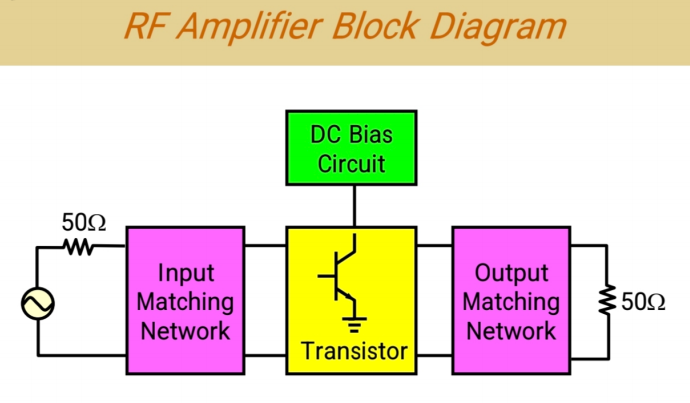 RF Amplifier Block Diagram

DC Bias Circuit

50Ω

Input Matching Network

Transistor

Output Matching Network

50Ω